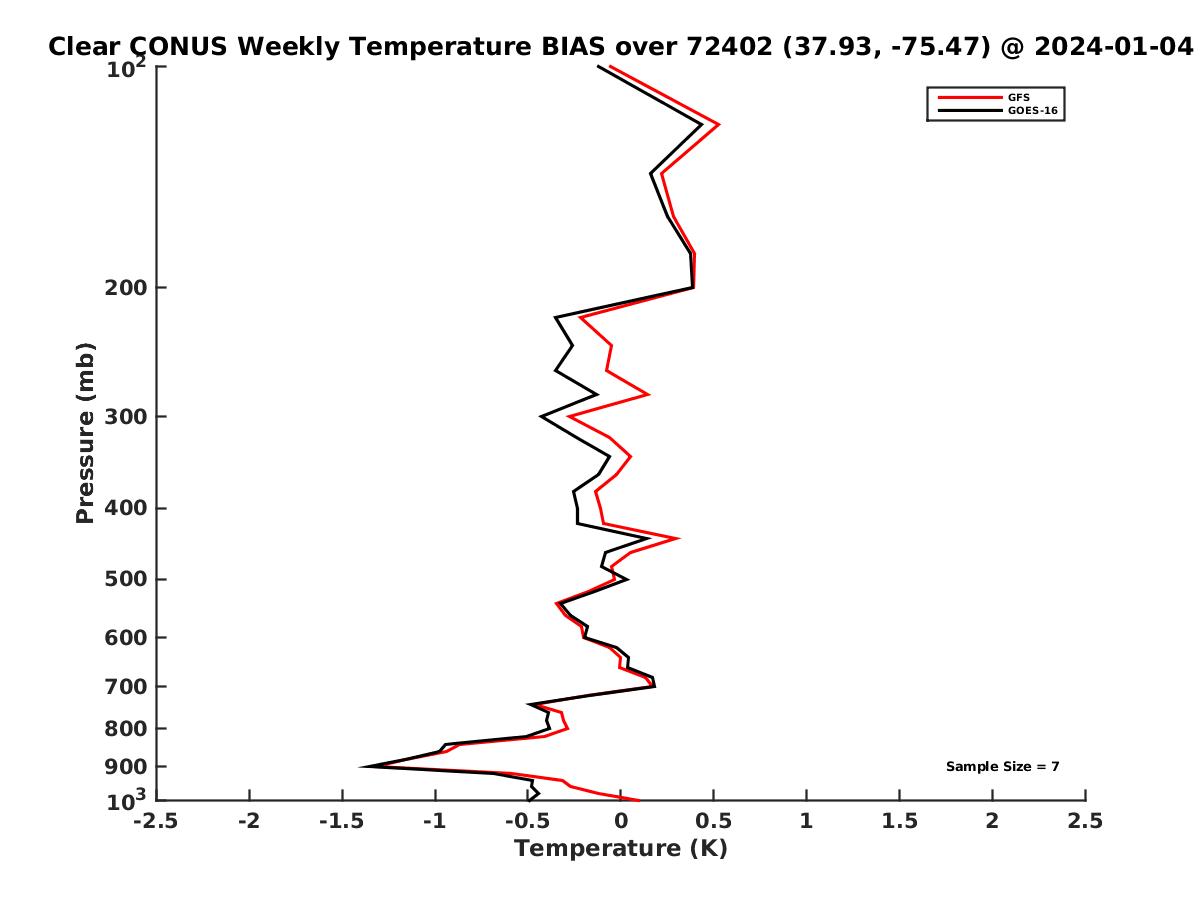 Clear CONUS Weekly Temperature BIAS over 72402 (37.93, -75.47) @ 2024-01-04

GFS
GOES-16

Pressure (mb)

$10^2$
200
300
400
500
600
700
800
900
$10^3$

Sample Size = 7

-2.5
-2
-1.5
-1
-0.5
0
0.5
1
1.5
2
2.5

Temperature (K)